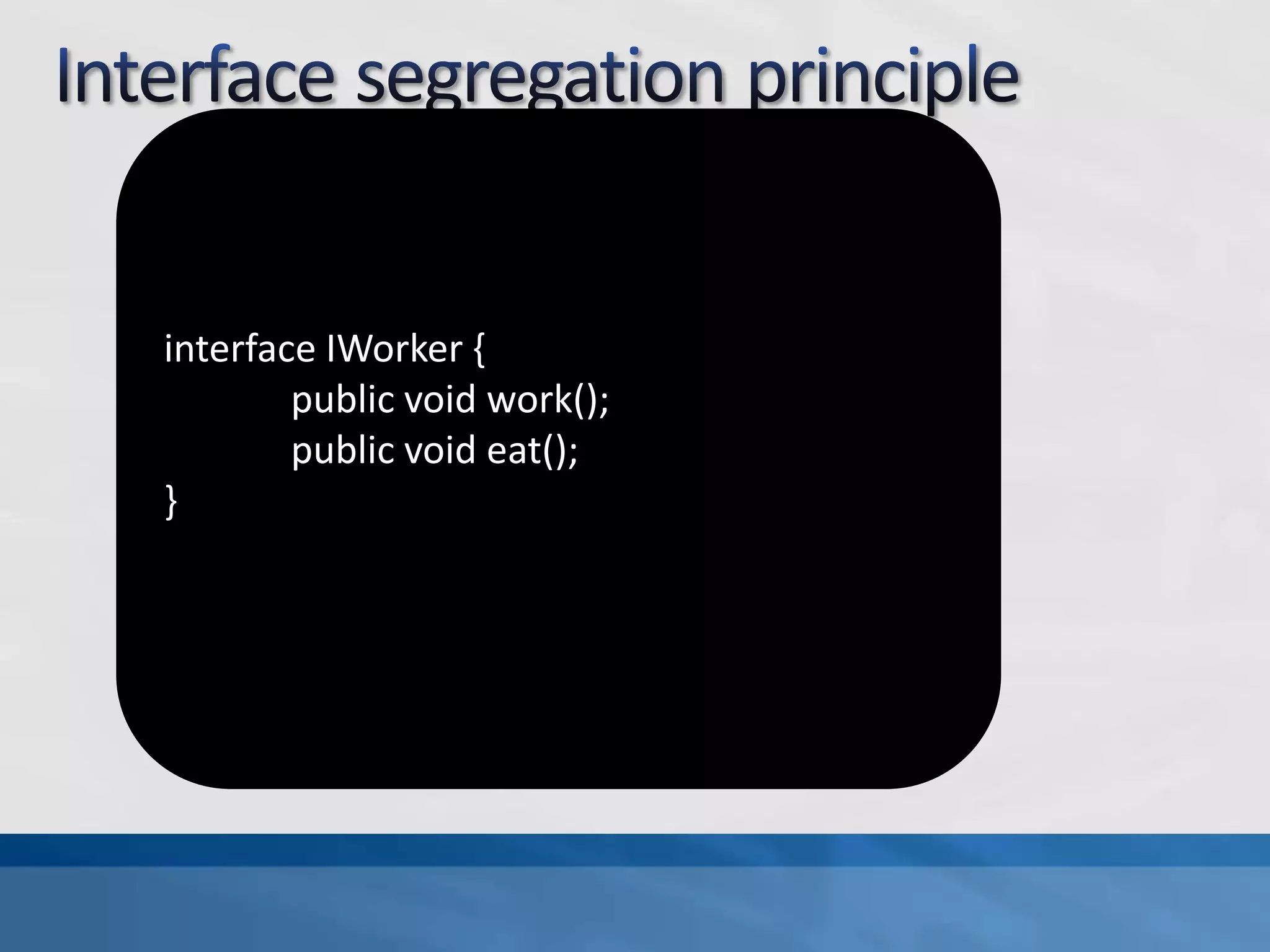 Interface segregation principle

interface IWorker {
public void work();
public void eat();
}